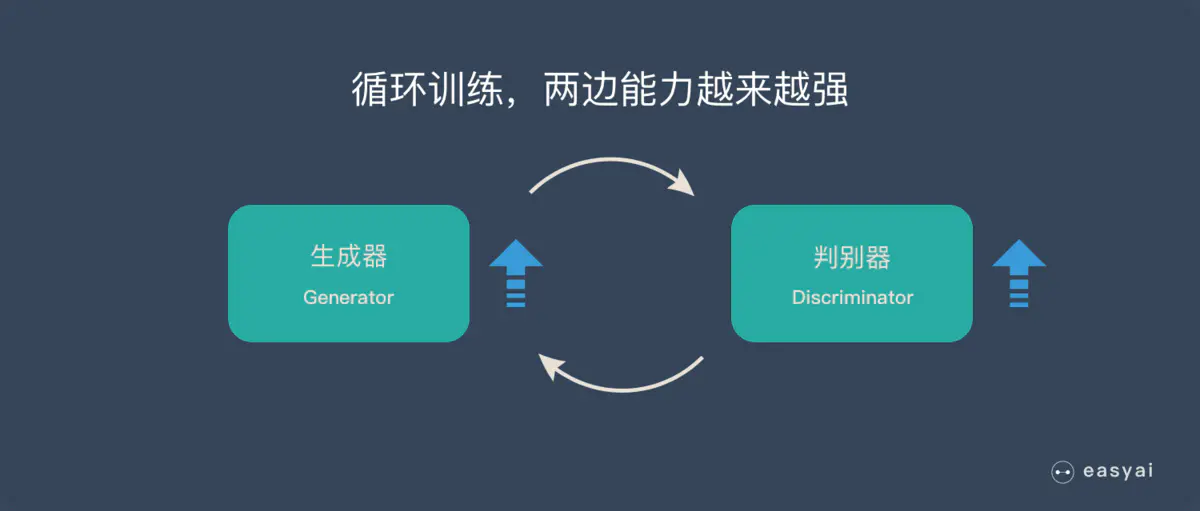 循环训练，两边能力越来越强

生成器
Generator

判别器
Discriminator

easyai